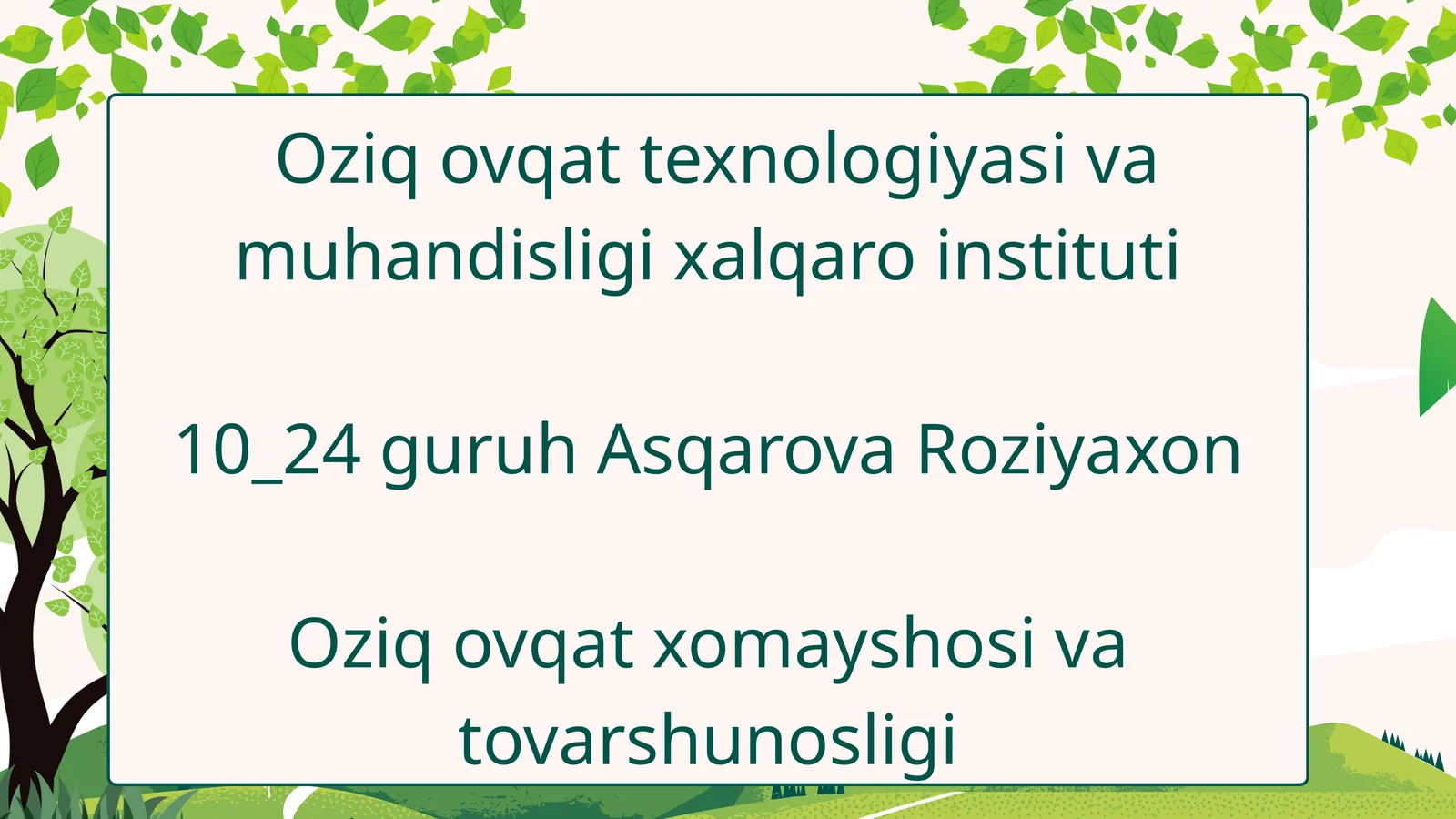 Oziq ovqat texnologiyasi va muhandisligi xalqaro instituti

10_24 guruh Asqarova Roziyaxon

Oziq ovqat xomayshosi va tovarshunosligi